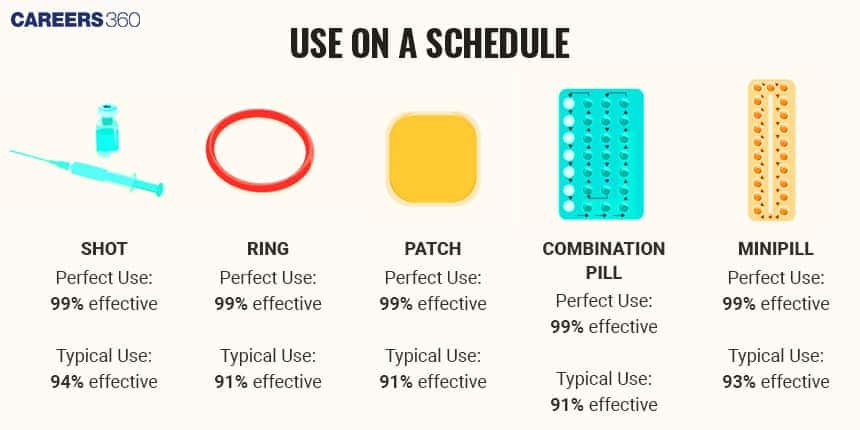 CAREERS360

USE ON A SCHEDULE

SHOT
Perfect Use:
99% effective

Typical Use:
94% effective

RING
Perfect Use:
99% effective

Typical Use:
91% effective

PATCH
Perfect Use:
99% effective

Typical Use:
91% effective

COMBINATION PILL
Perfect Use:
99% effective

Typical Use:
91% effective

MINIPILL
Perfect Use:
99% effective

Typical Use:
93% effective